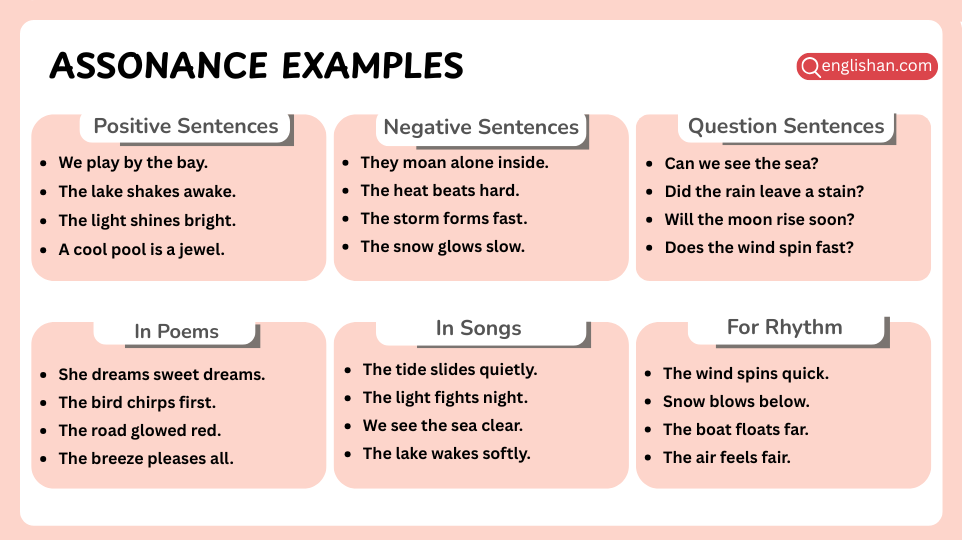 ASSONANCE EXAMPLES

englishan.com

Positive Sentences
- We play by the bay.
- The lake shakes awake.
- The light shines bright.
- A cool pool is a jewel.

Negative Sentences
- They moan alone inside.
- The heat beats hard.
- The storm forms fast.
- The snow glows slow.

Question Sentences
- Can we see the sea?
- Did the rain leave a stain?
- Will the moon rise soon?
- Does the wind spin fast?

In Poems
- She dreams sweet dreams.
- The bird chirps first.
- The road glowed red.
- The breeze pleases all.

In Songs
- The tide slides quietly.
- The light fights night.
- We see the sea clear.
- The lake wakes softly.

For Rhythm
- The wind spins quick.
- Snow blows below.
- The boat floats far.
- The air feels fair.